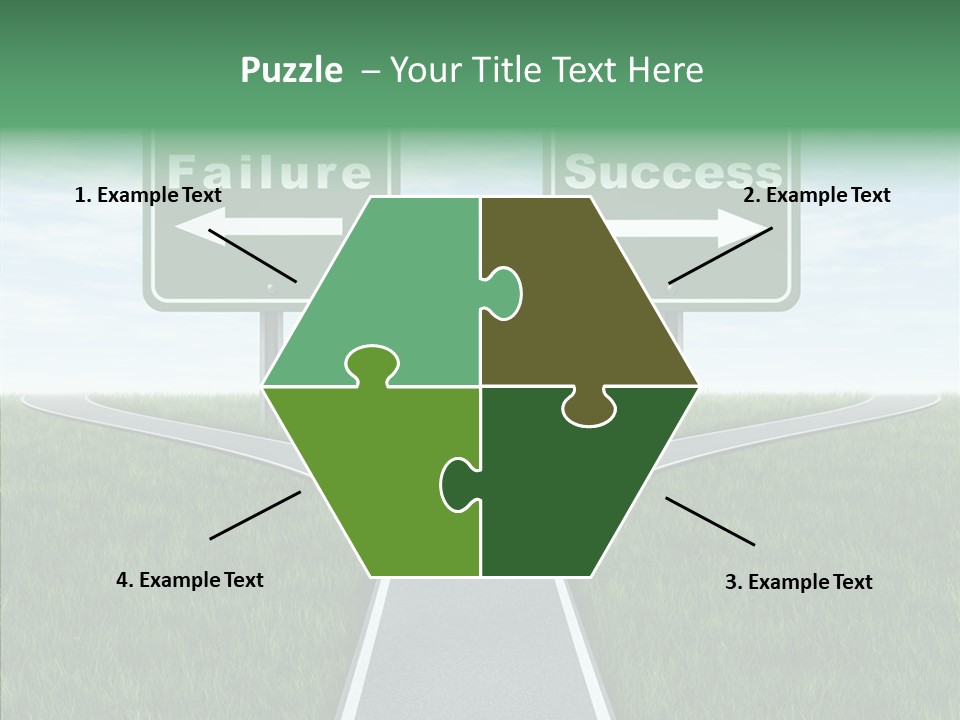 Puzzle – Your Title Text Here

Failure

Success

1. Example Text

2. Example Text

4. Example Text

3. Example Text